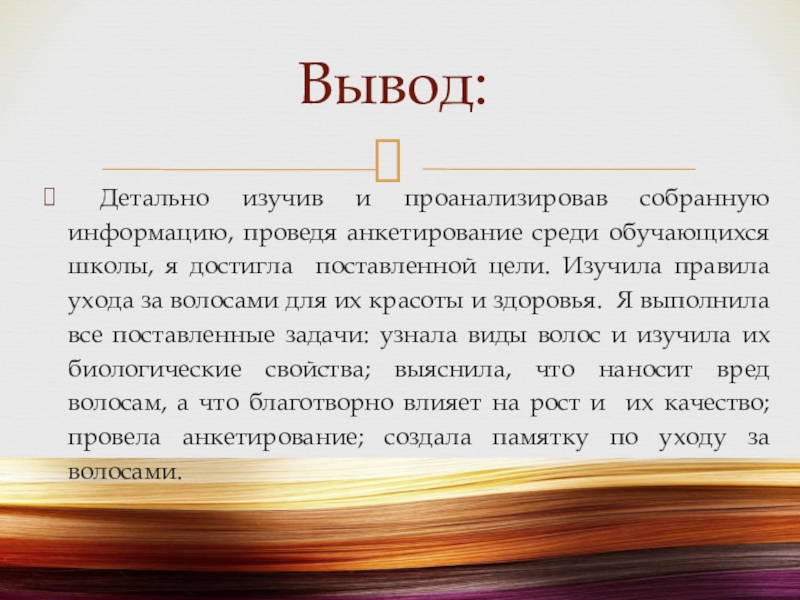 Вывод:

Детально изучив и проанализировав собранную информацию, проведя анкетирование среди обучающихся школы, я достигла поставленной цели. Изучила правила ухода за волосами для их красоты и здоровья. Я выполнила все поставленные задачи: узнала виды волос и изучила их биологические свойства; выяснила, что наносит вред волосам, а что благотворно влияет на рост и их качество; провела анкетирование; создала памятку по уходу за волосами.